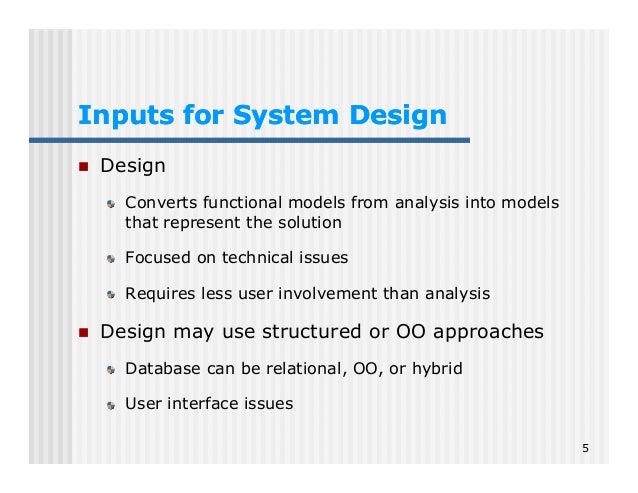 Inputs for System Design

Design

Converts functional models from analysis into models that represent the solution

Focused on technical issues

Requires less user involvement than analysis

Design may use structured or OO approaches

Database can be relational, OO, or hybrid

User interface issues

5